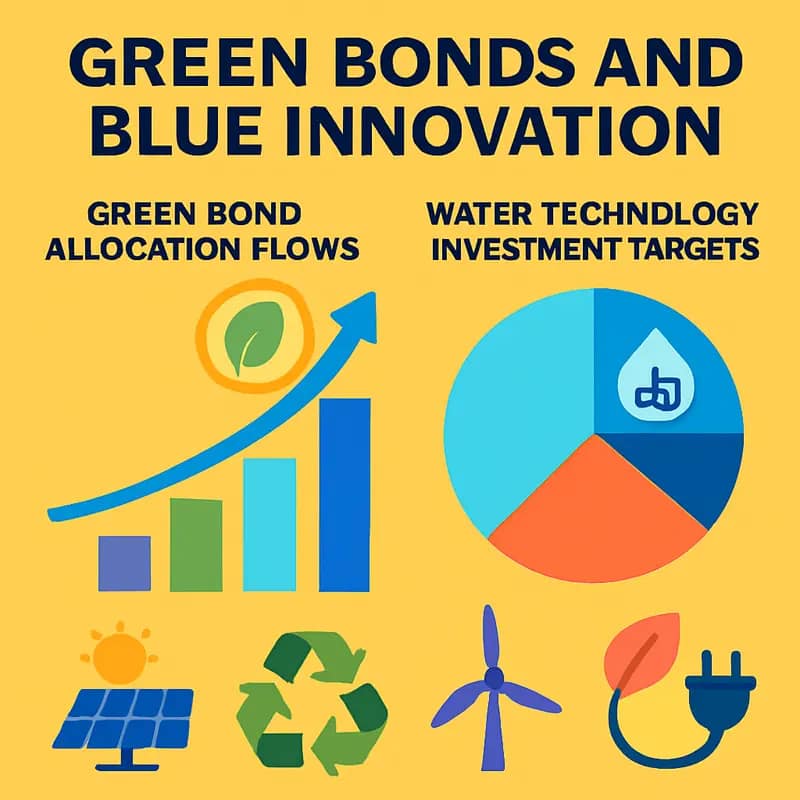 GREEN BONDS AND BLUE INNOVATION

GREEN BOND ALLOCATION FLOWS

WATER TECHNDLOGY INVESTMENT TARGETS